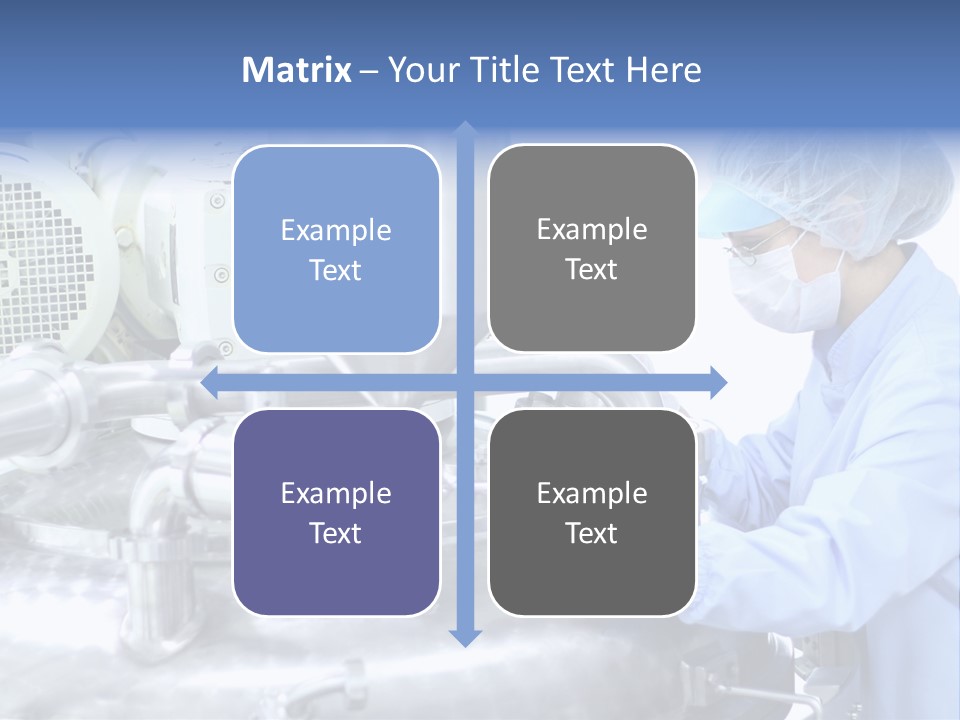 Matrix – Your Title Text Here

Example Text

Example Text

Example Text

Example Text